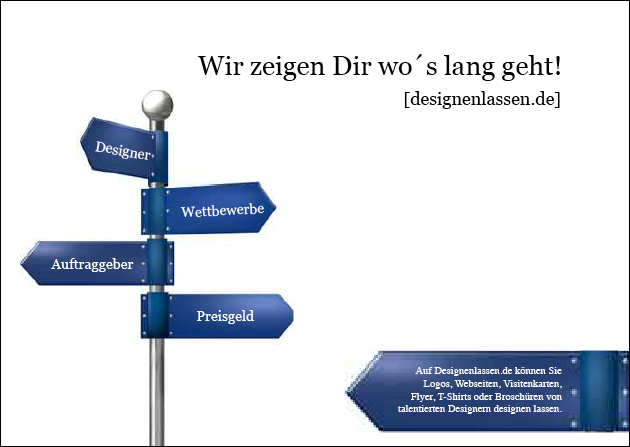 Wir zeigen Dir wo´s lang geht!

[designenlassen.de]

Designer

Wettbewerbe

Auftraggeber

Preisgeld

Auf Designenlassen.de können Sie Logos, Webseiten, Visitenkarten, Flyer, T-Shirts oder Broschüren von talentierten Designern designen lassen.